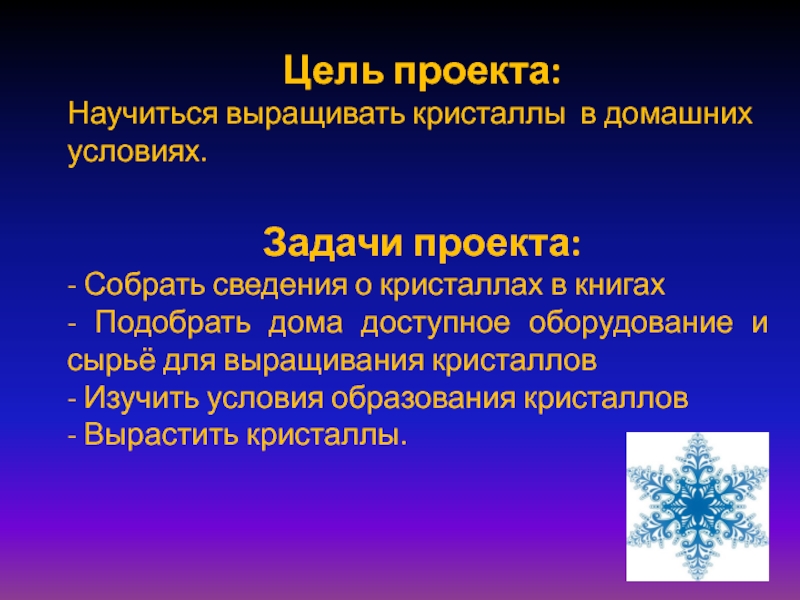 Цель проекта:
Научиться выращивать кристаллы в домашних условиях.

Задачи проекта:
- Собрать сведения о кристаллах в книгах
- Подобрать дома доступное оборудование и сырьё для выращивания кристаллов
- Изучить условия образования кристаллов
- Вырастить кристаллы.